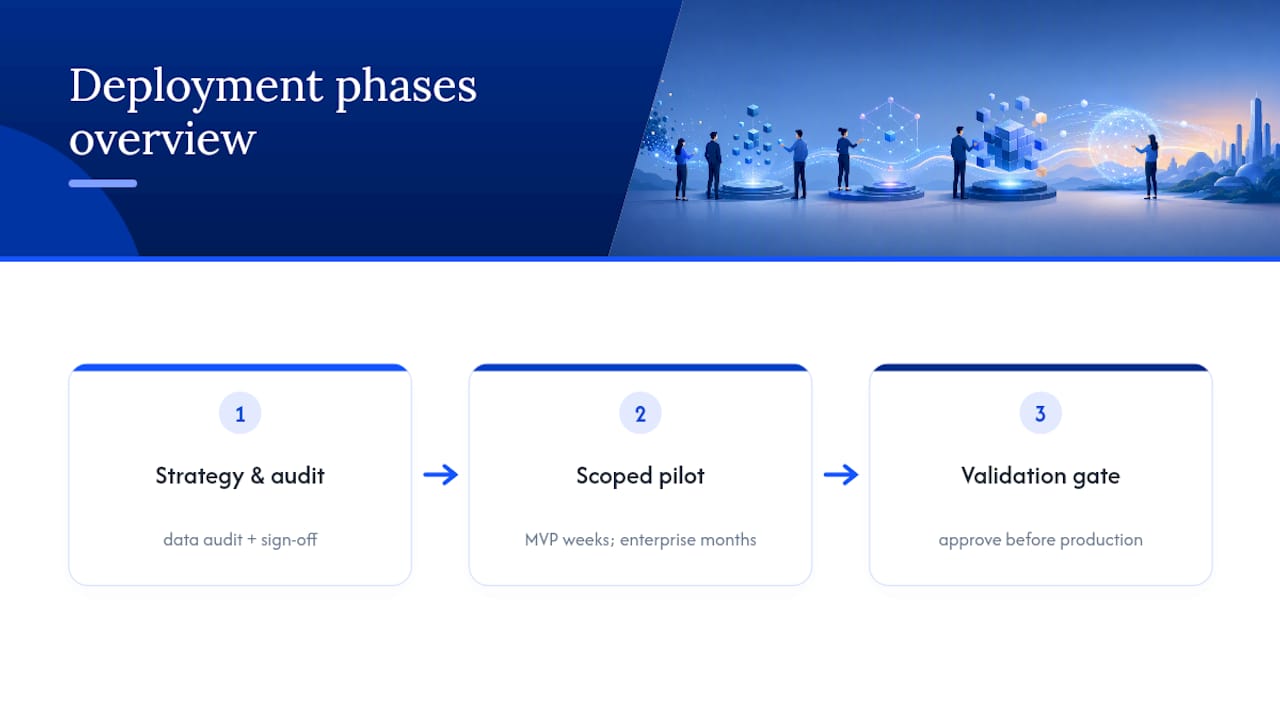 Deployment phases overview

1

Strategy & audit

data audit + sign-off

2

Scoped pilot

MVP weeks; enterprise months

3

Validation gate

approve before production